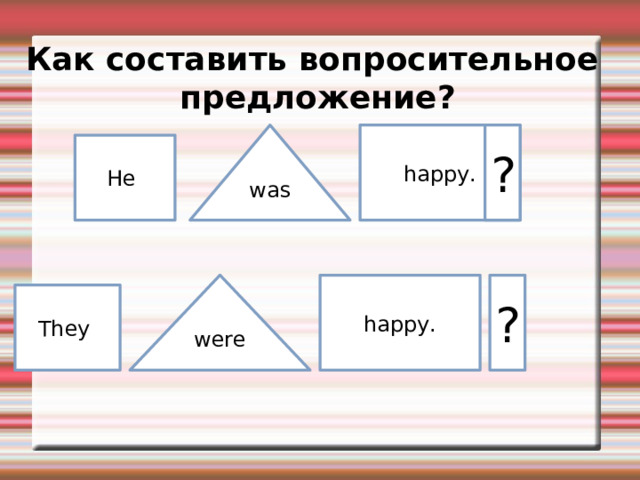 Как составить вопросительное предложение?

He

was

happy.

?

They

were

happy.

?